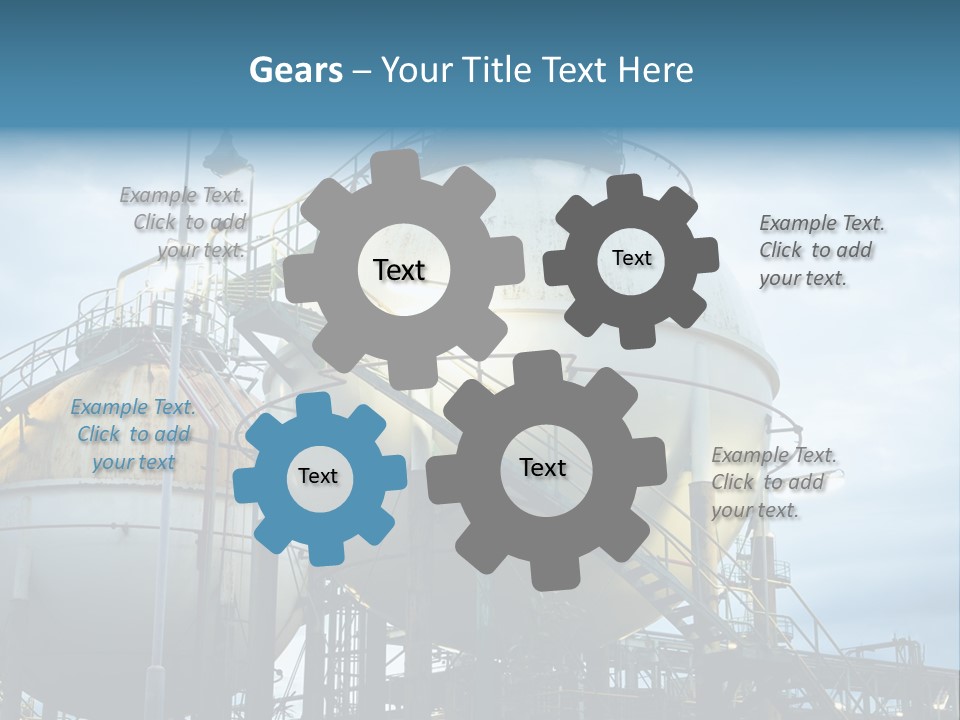 Gears – Your Title Text Here

Example Text. Click to add your text.

Text

Text

Example Text. Click to add your text.

Example Text. Click to add your text

Text

Text

Example Text. Click to add your text.